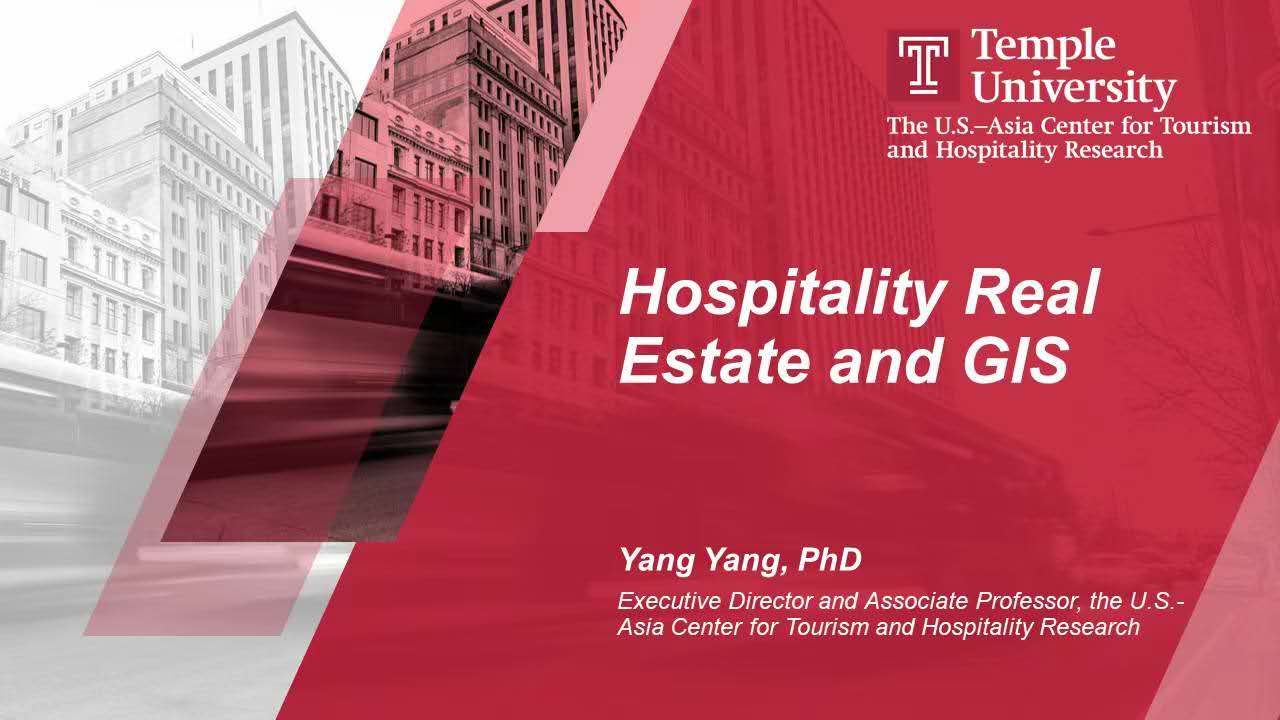 T Temple University
The U.S.–Asia Center for Tourism and Hospitality Research

Hospitality Real Estate and GIS

Yang Yang, PhD
Executive Director and Associate Professor, the U.S.-Asia Center for Tourism and Hospitality Research